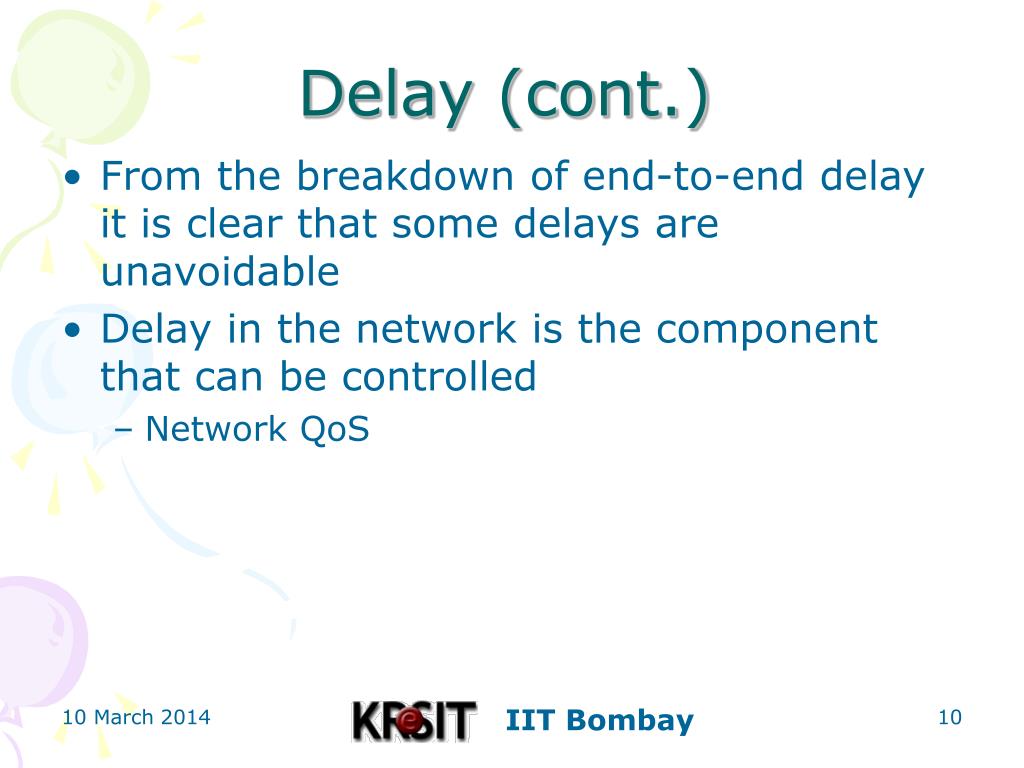 Delay (cont.)

• From the breakdown of end-to-end delay it is clear that some delays are unavoidable

• Delay in the network is the component that can be controlled

– Network QoS

10 March 2014

KReSIT IIT Bombay

10